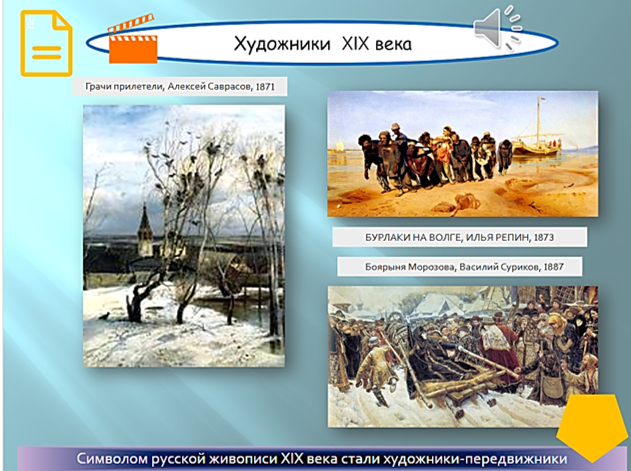 Художники XIX века

Грачи прилетели, Алексей Саврасов, 1871

БУРЛАКИ НА ВОЛГЕ, ИЛЬЯ РЕПИН, 1873

Боярыня Морозова, Василий Суриков, 1887

Символом русской живописи XIX века стали художники-передвижники